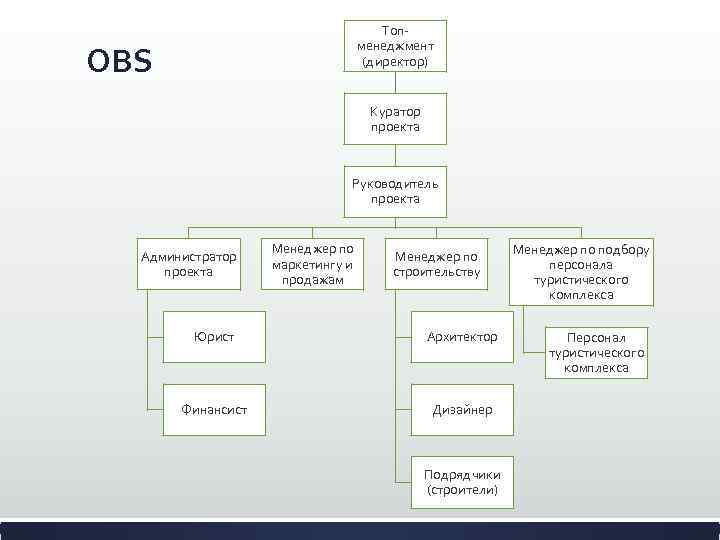 OBS

Топ-менеджмент (директор)

Куратор проекта

Руководитель проекта

Администратор проекта

Менеджер по маркетингу и продажам

Менеджер по строительству

Менеджер по подбору персонала туристического комплекса

Юрист

Финансист

Архитектор

Дизайнер

Подрядчики (строители)

Персонал туристического комплекса